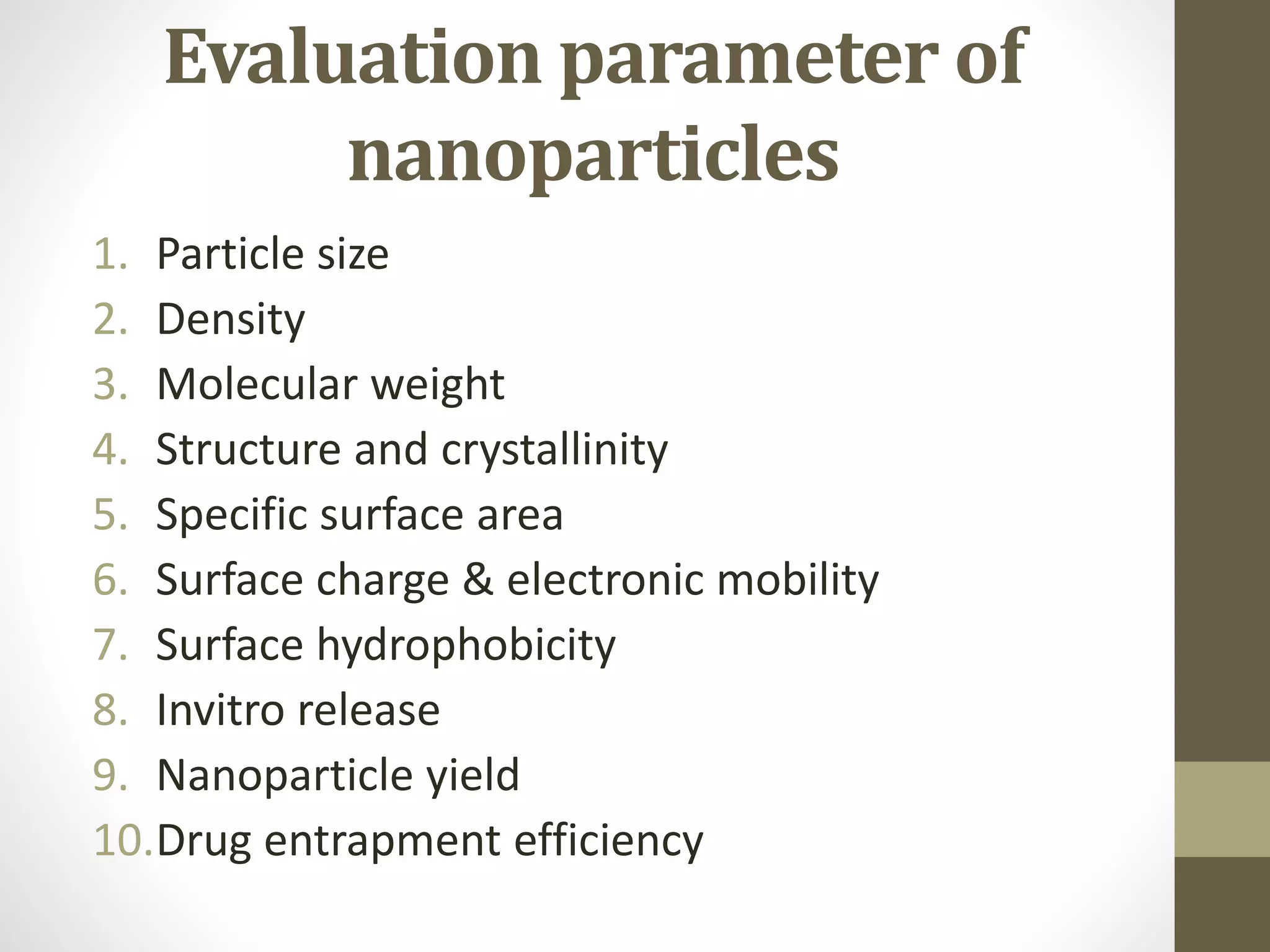 Evaluation parameter of nanoparticles

1. Particle size
2. Density
3. Molecular weight
4. Structure and crystallinity
5. Specific surface area
6. Surface charge & electronic mobility
7. Surface hydrophobicity
8. Invitro release
9. Nanoparticle yield
10. Drug entrapment efficiency